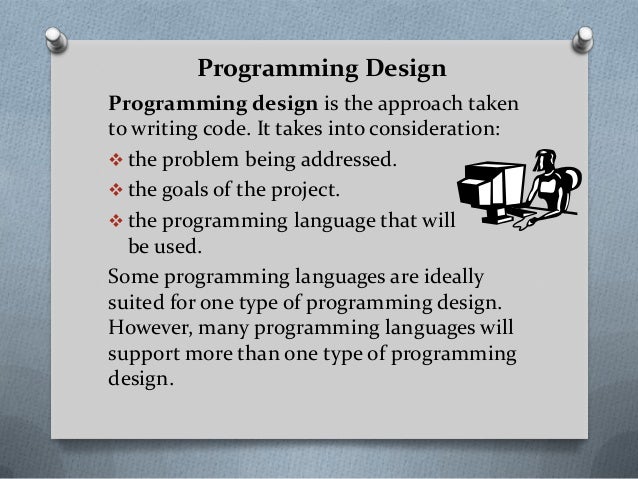 Programming Design

Programming design is the approach taken to writing code. It takes into consideration:

❖ the problem being addressed.
❖ the goals of the project.
❖ the programming language that will be used.

Some programming languages are ideally suited for one type of programming design. However, many programming languages will support more than one type of programming design.